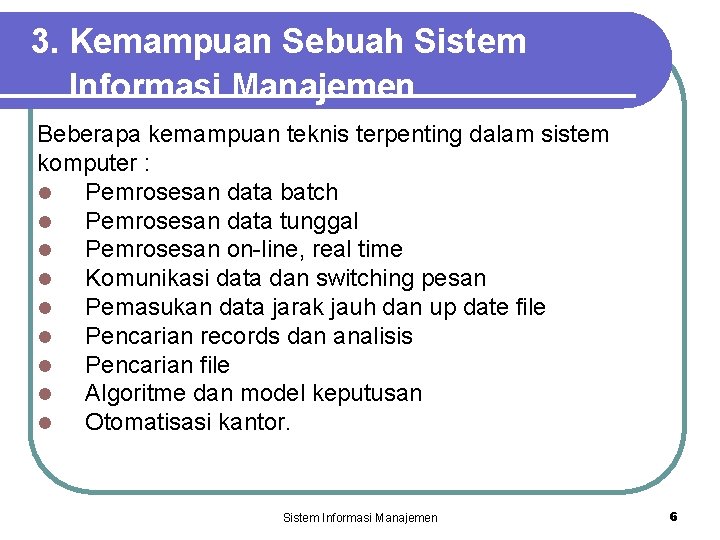 3. Kemampuan Sebuah Sistem Informasi Manajemen

Beberapa kemampuan teknis terpenting dalam sistem komputer :

- Pemrosesan data batch
- Pemrosesan data tunggal
- Pemrosesan on-line, real time
- Komunikasi data dan switching pesan
- Pemasukan data jarak jauh dan up date file
- Pencarian records dan analisis
- Pencarian file
- Algoritme dan model keputusan
- Otomatisasi kantor.

Sistem Informasi Manajemen

6